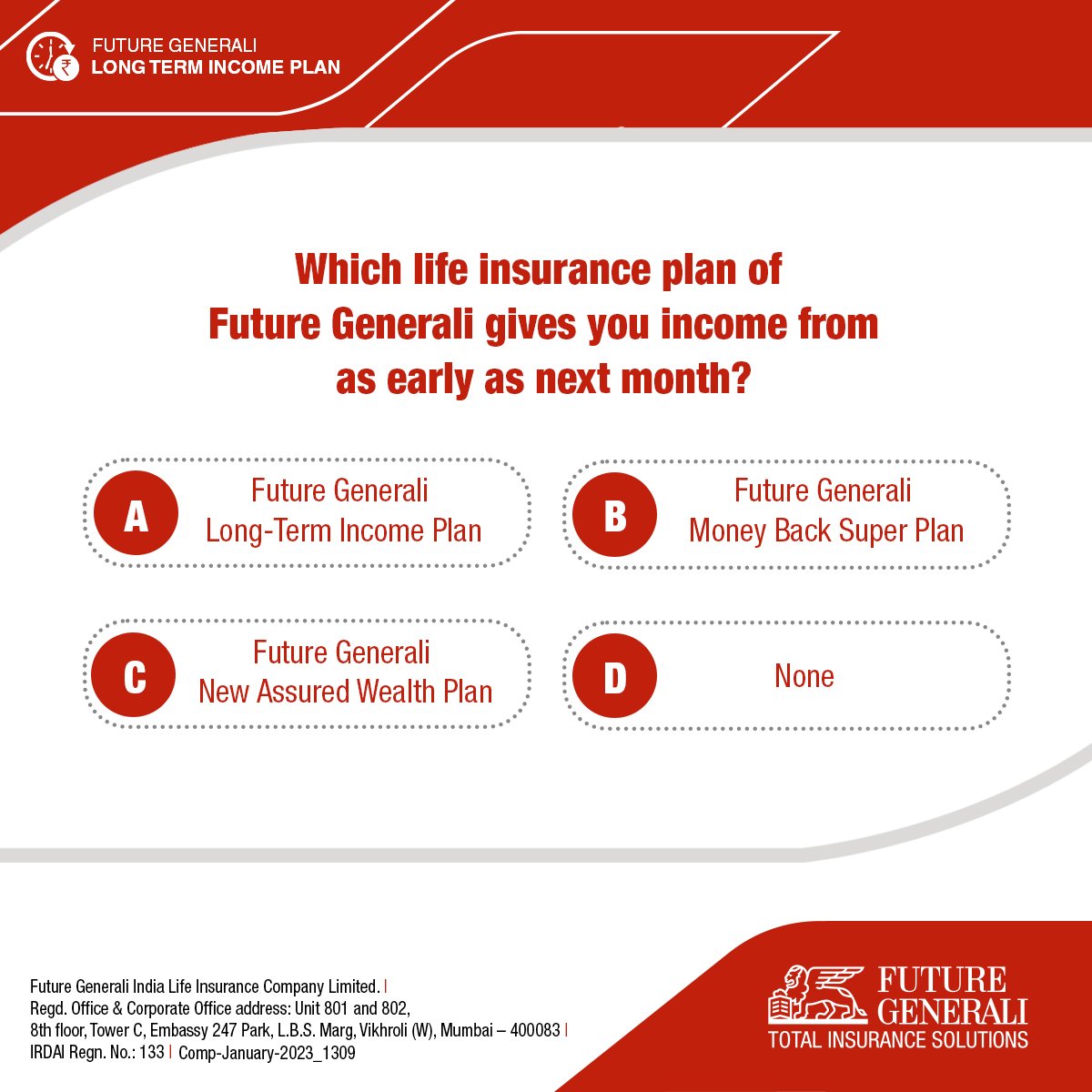 FUTURE GENERALI
LONG TERM INCOME PLAN

Which life insurance plan of Future Generali gives you income from as early as next month?

A Future Generali Long-Term Income Plan

B Future Generali Money Back Super Plan

C Future Generali New Assured Wealth Plan

D None

Future Generali India Life Insurance Company Limited. | Regd. Office & Corporate Office address: Unit 801 and 802, 8th floor, Tower C, Embassy 247 Park, L.B.S. Marg, Vikhroli (W), Mumbai – 400083 | IRDAI Regn. No.: 133 | Comp-January-2023_1309

FUTURE GENERALI
TOTAL INSURANCE SOLUTIONS